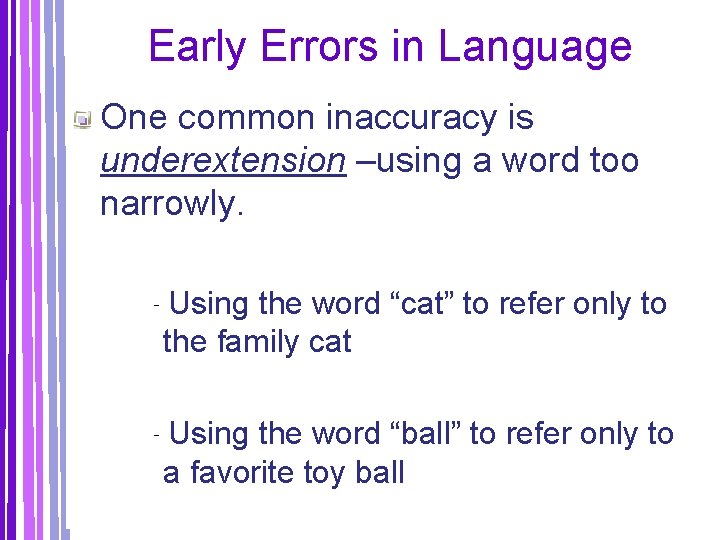 Early Errors in Language

One common inaccuracy is underextension –using a word too narrowly.

- Using the word “cat” to refer only to the family cat

- Using the word “ball” to refer only to a favorite toy ball